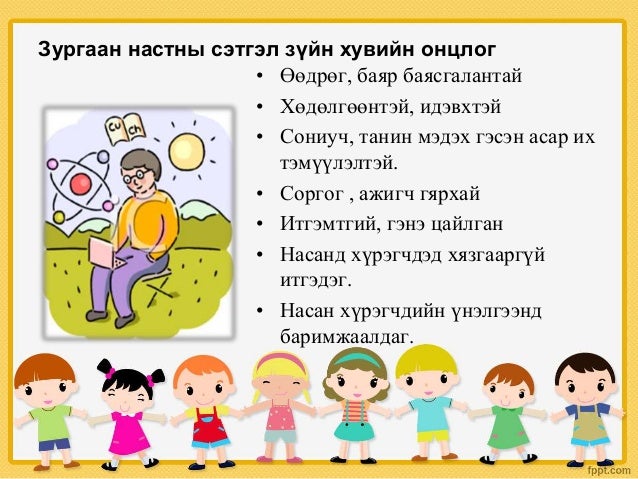 Зургаан настны сэтгэл зүйн хувийн онцлог

Cu Ch

• Өөдрөг, баяр баясгалантай
• Хөдөлгөөнтэй, идэвхтэй
• Сониуч, танин мэдэх гэсэн асар их тэмүүлэлтэй.
• Соргог , ажигч гярхай
• Итгэмтгий, гэнэ цайлган
• Насанд хүрэгчдэд хязгааргүй итгэдэг.
• Насан хүрэгчдийн үнэлгээнд баримжаалдаг.

fppt.com